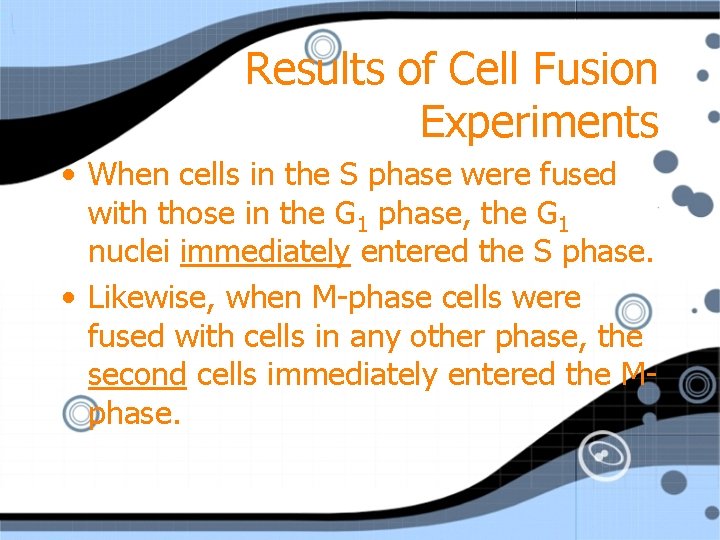 Results of Cell Fusion Experiments

• When cells in the S phase were fused with those in the $G_1$ phase, the $G_1$ nuclei immediately entered the S phase.

• Likewise, when M-phase cells were fused with cells in any other phase, the second cells immediately entered the M-phase.